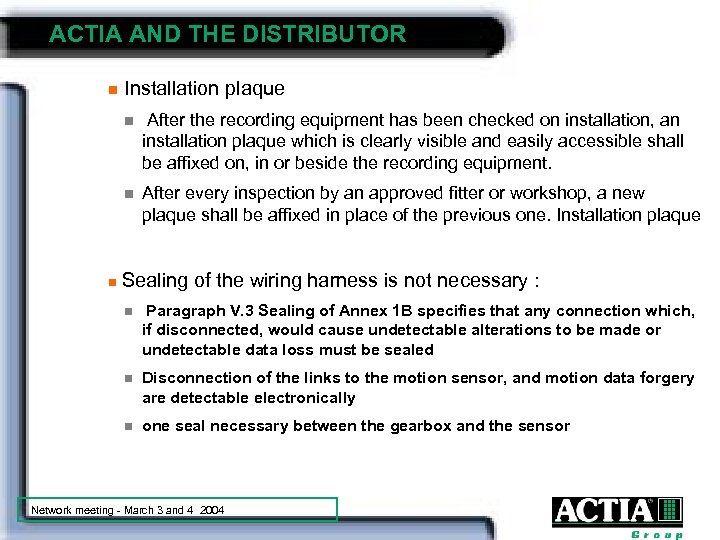 ACTIA AND THE DISTRIBUTOR

Installation plaque

After the recording equipment has been checked on installation, an installation plaque which is clearly visible and easily accessible shall be affixed on, in or beside the recording equipment.

After every inspection by an approved fitter or workshop, a new plaque shall be affixed in place of the previous one. Installation plaque

Sealing of the wiring harness is not necessary :

Paragraph V.3 Sealing of Annex 1B specifies that any connection which, if disconnected, would cause undetectable alterations to be made or undetectable data loss must be sealed

Disconnection of the links to the motion sensor, and motion data forgery are detectable electronically

one seal necessary between the gearbox and the sensor

Network meeting - March 3 and 4 2004

ACTIA
Group